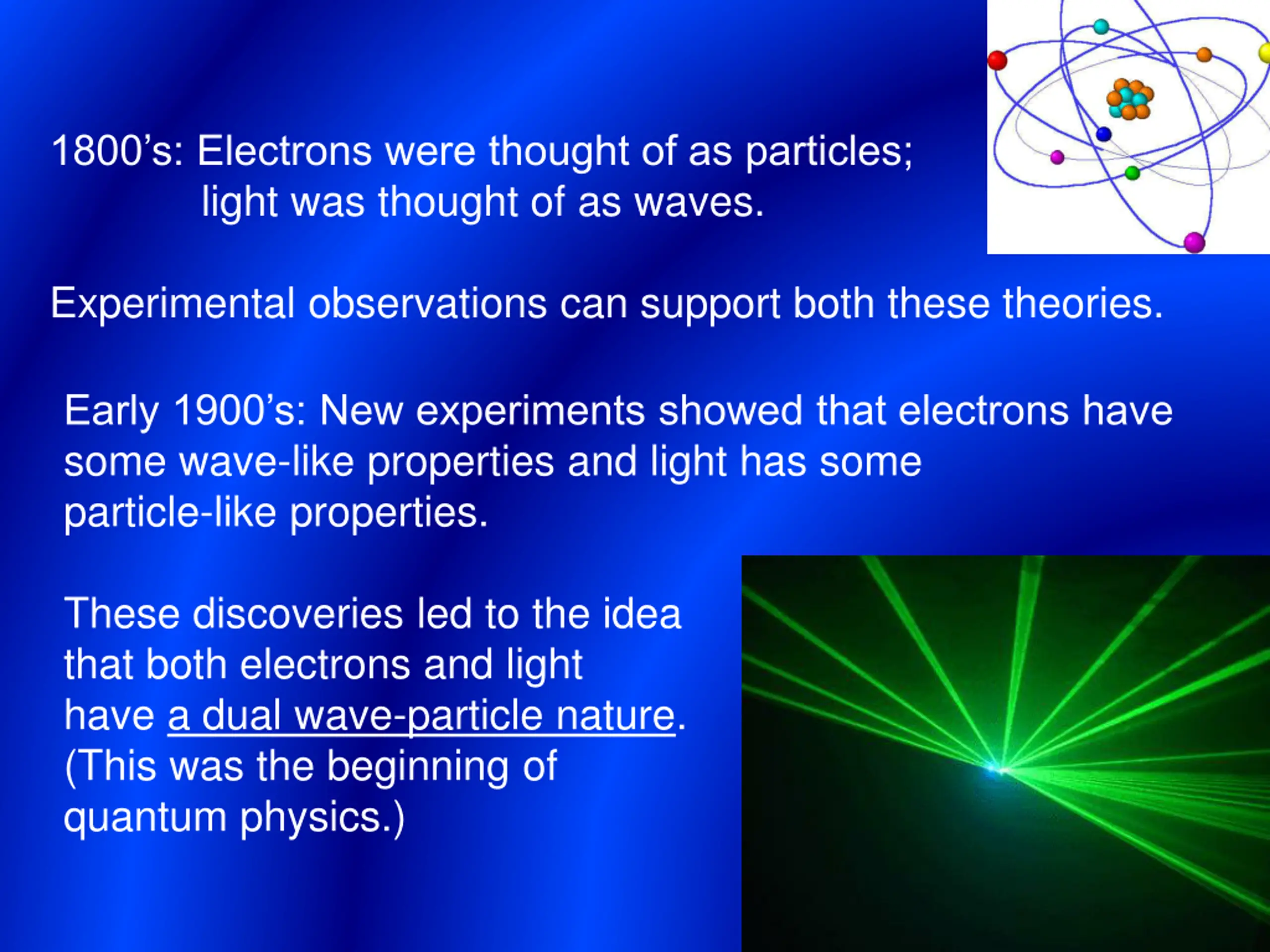 1800’s: Electrons were thought of as particles; light was thought of as waves.

Experimental observations can support both these theories.

Early 1900’s: New experiments showed that electrons have some wave-like properties and light has some particle-like properties.

These discoveries led to the idea that both electrons and light have a dual wave-particle nature. (This was the beginning of quantum physics.)